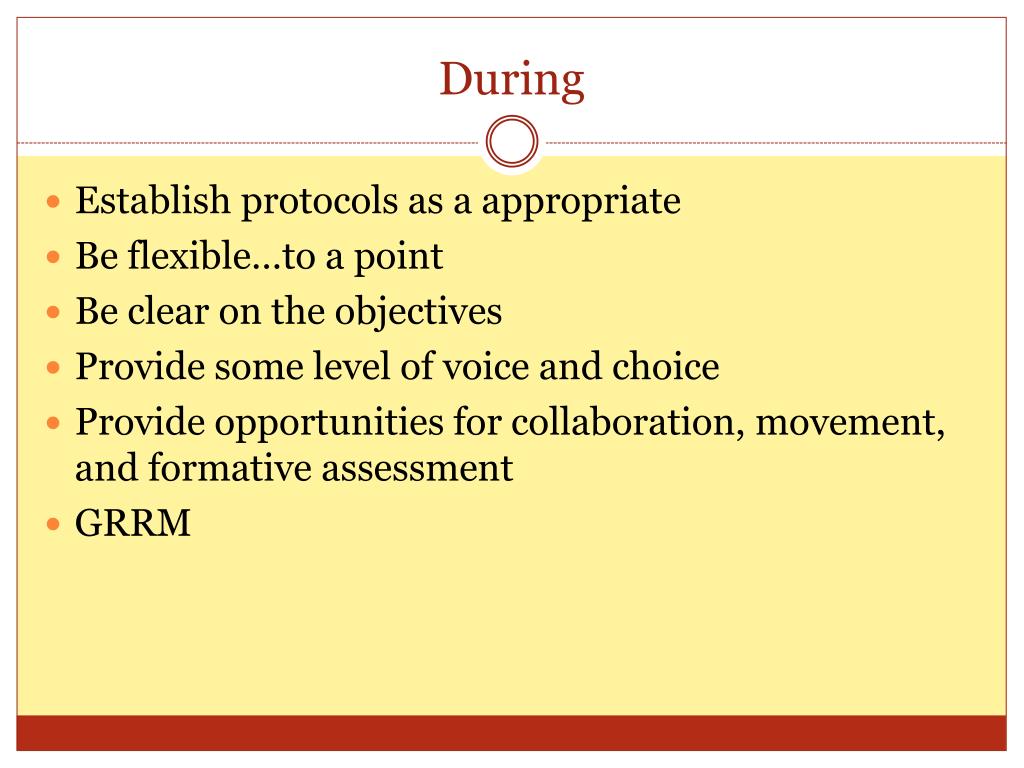 During

- Establish protocols as a appropriate
- Be flexible…to a point
- Be clear on the objectives
- Provide some level of voice and choice
- Provide opportunities for collaboration, movement, and formative assessment
- GRRM